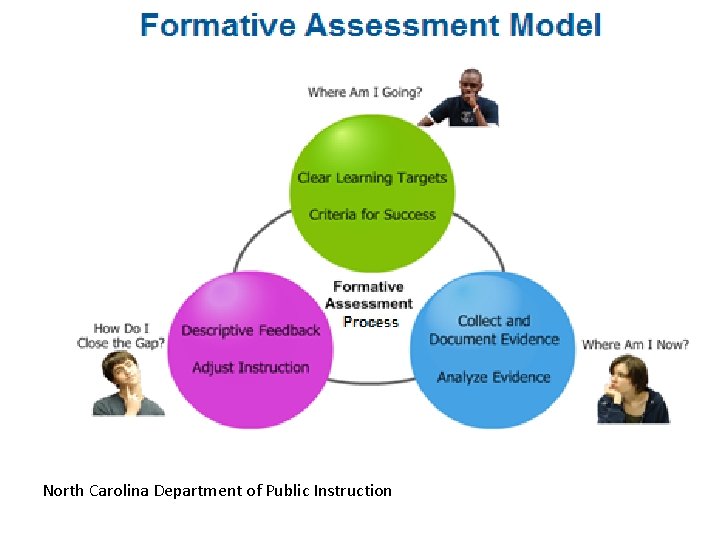 Formative Assessment Model

Where Am I Going?

Clear Learning Targets

Criteria for Success

Formative Assessment Process

How Do I Close the Gap?

Descriptive Feedback

Adjust Instruction

Collect and Document Evidence

Analyze Evidence

Where Am I Now?

North Carolina Department of Public Instruction